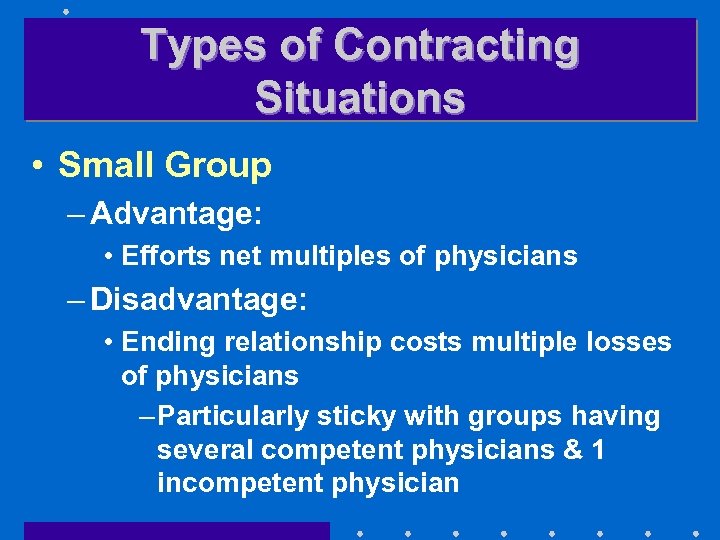 Types of Contracting Situations

• Small Group

– Advantage:

• Efforts net multiples of physicians

– Disadvantage:

• Ending relationship costs multiple losses of physicians

– Particularly sticky with groups having several competent physicians & 1 incompetent physician